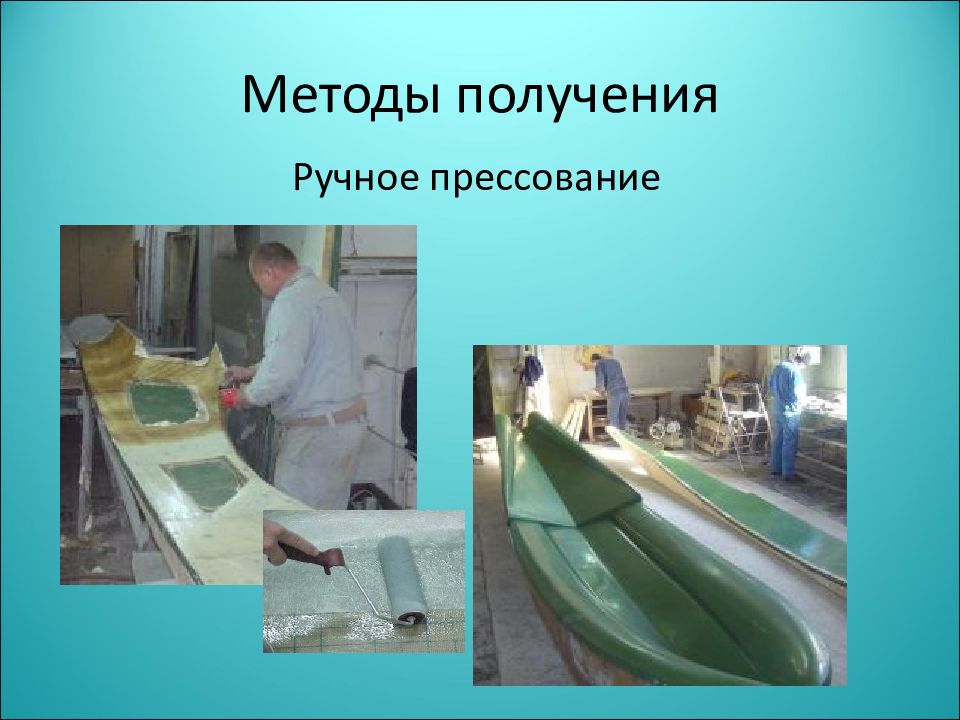 Методы получения

Ручное прессование